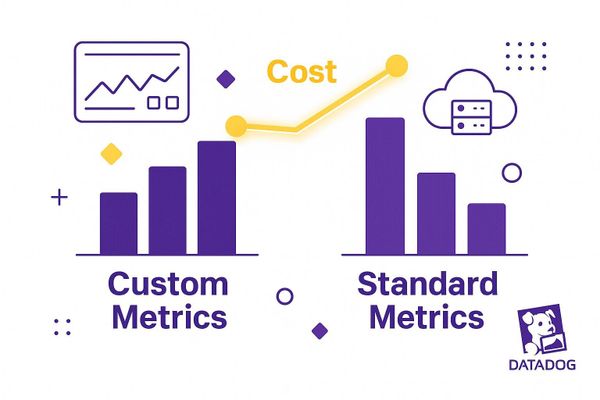 Cost

Custom Metrics

Standard Metrics

DATADOG